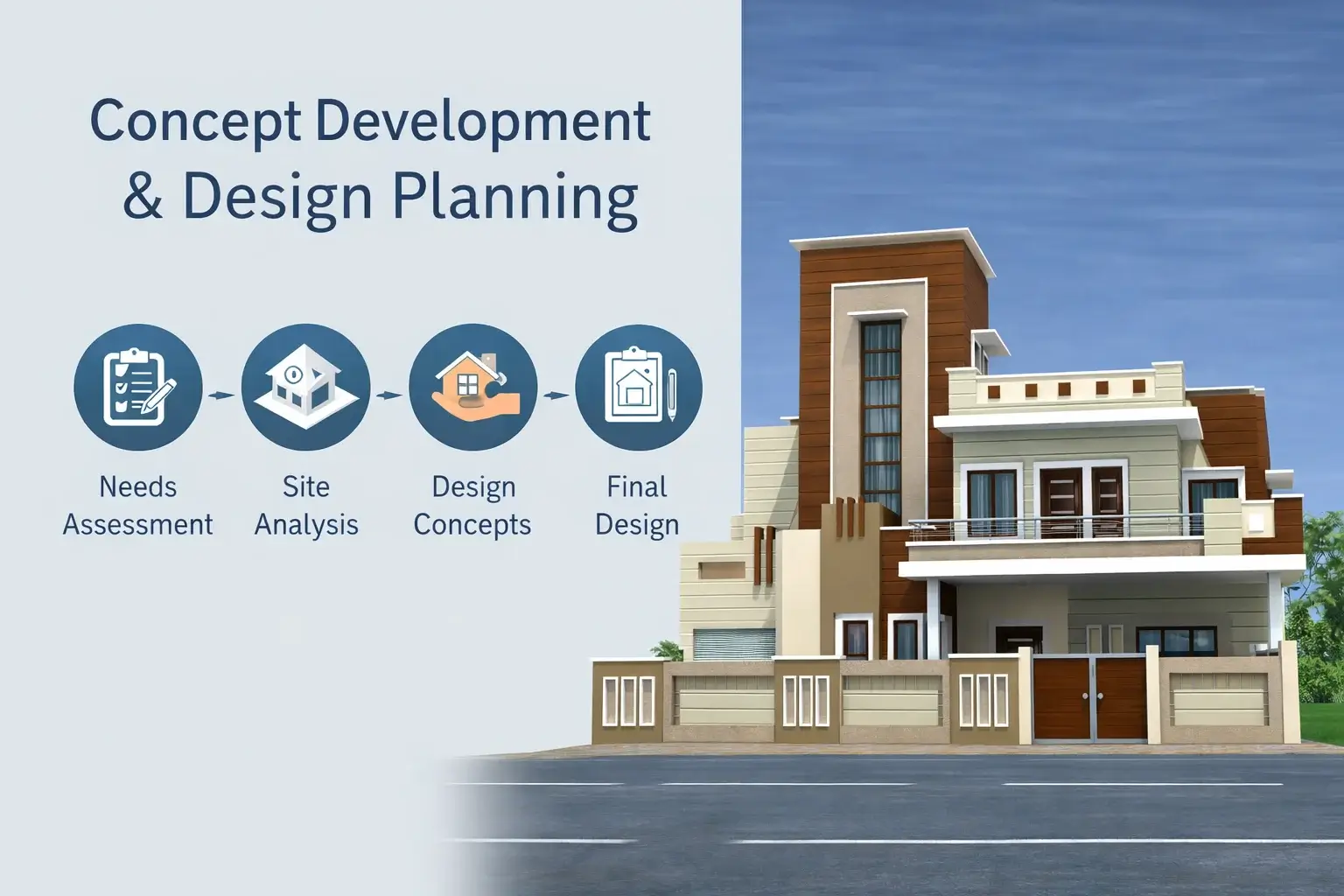 Concept Development & Design Planning

Needs Assessment

Site Analysis

Design Concepts

Final Design